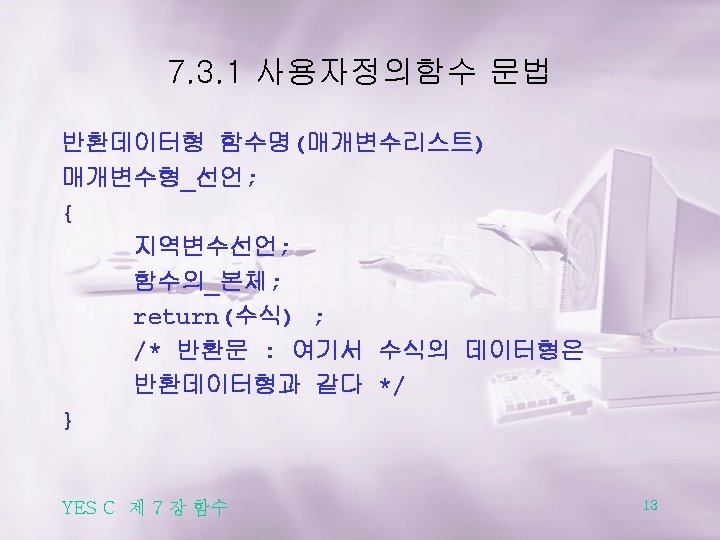 7.3.1 사용자정의함수 문법

반환데이터형 함수명(매개변수리스트)
매개변수형_선언;
{
지역변수선언;
함수의_본체;
return(수식) ;
/* 반환문 : 여기서 수식의 데이터형은 반환데이터형과 같다 */
}

YES C 제 7 장 함수

13